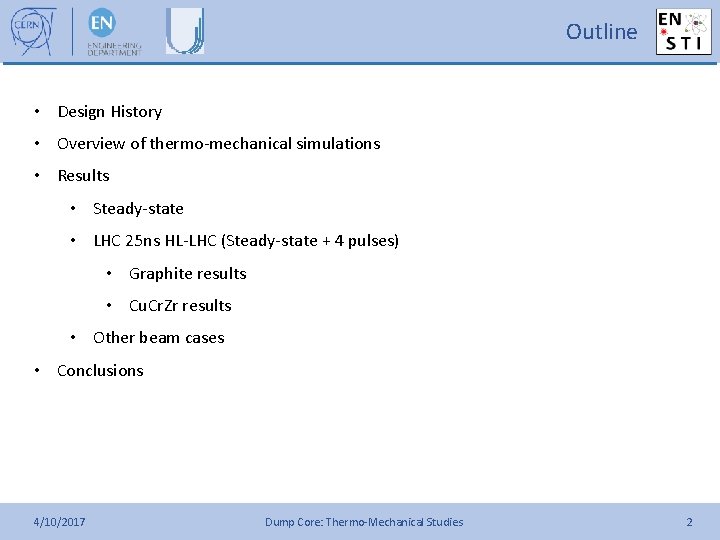 CERN

EN
ENGINEERING DEPARTMENT

Outline

EN
STI

• Design History
• Overview of thermo-mechanical simulations
• Results
  • Steady-state
  • LHC 25ns HL-LHC (Steady-state + 4 pulses)
    • Graphite results
    • CuCrZr results
  • Other beam cases
• Conclusions

4/10/2017

Dump Core: Thermo-Mechanical Studies

2